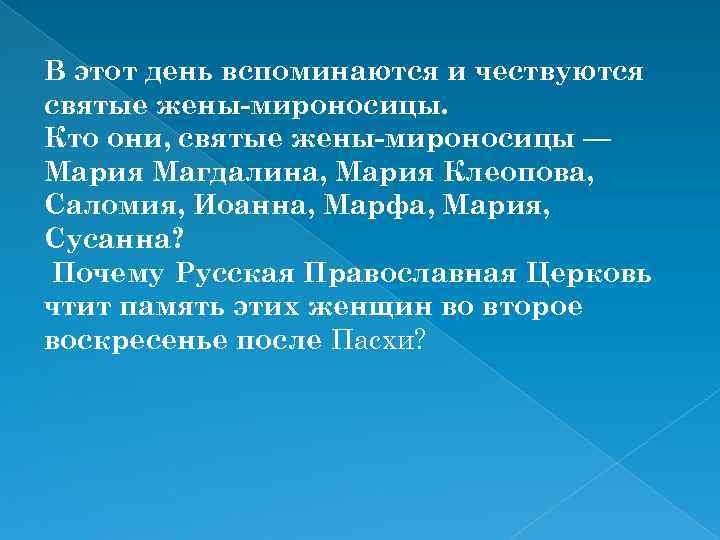 В этот день вспоминаются и чествуются святые жены-мироносицы.
Кто они, святые жены-мироносицы — Мария Магдалина, Мария Клеопова, Саломия, Иоанна, Марфа, Мария, Сусанна?
Почему Русская Православная Церковь чтит память этих женщин во второе воскресенье после Пасхи?